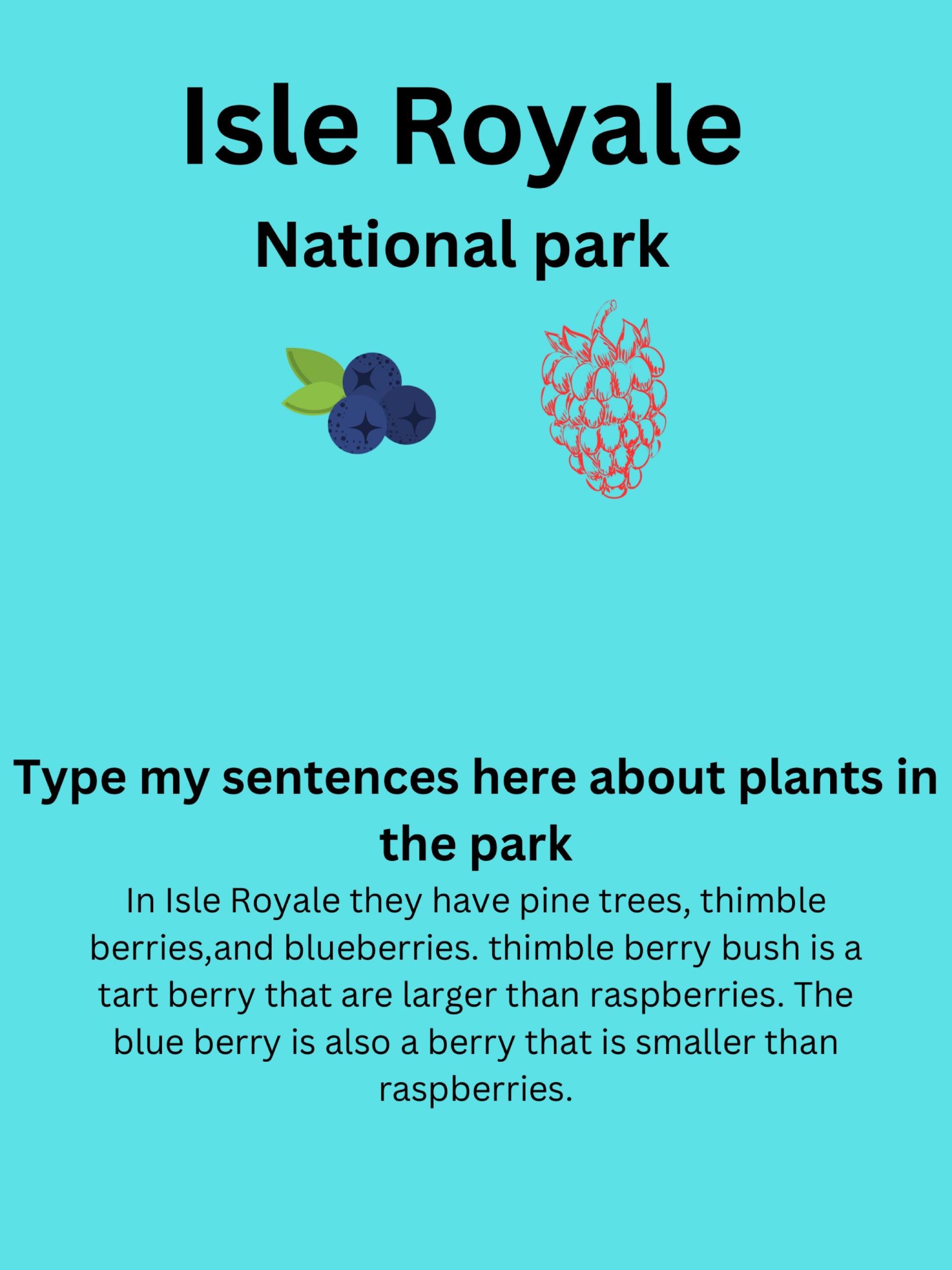 Isle Royale

National park

Type my sentences here about plants in the park

In Isle Royale they have pine trees, thimble berries,and blueberries. thimble berry bush is a tart berry that are larger than raspberries. The blue berry is also a berry that is smaller than raspberries.